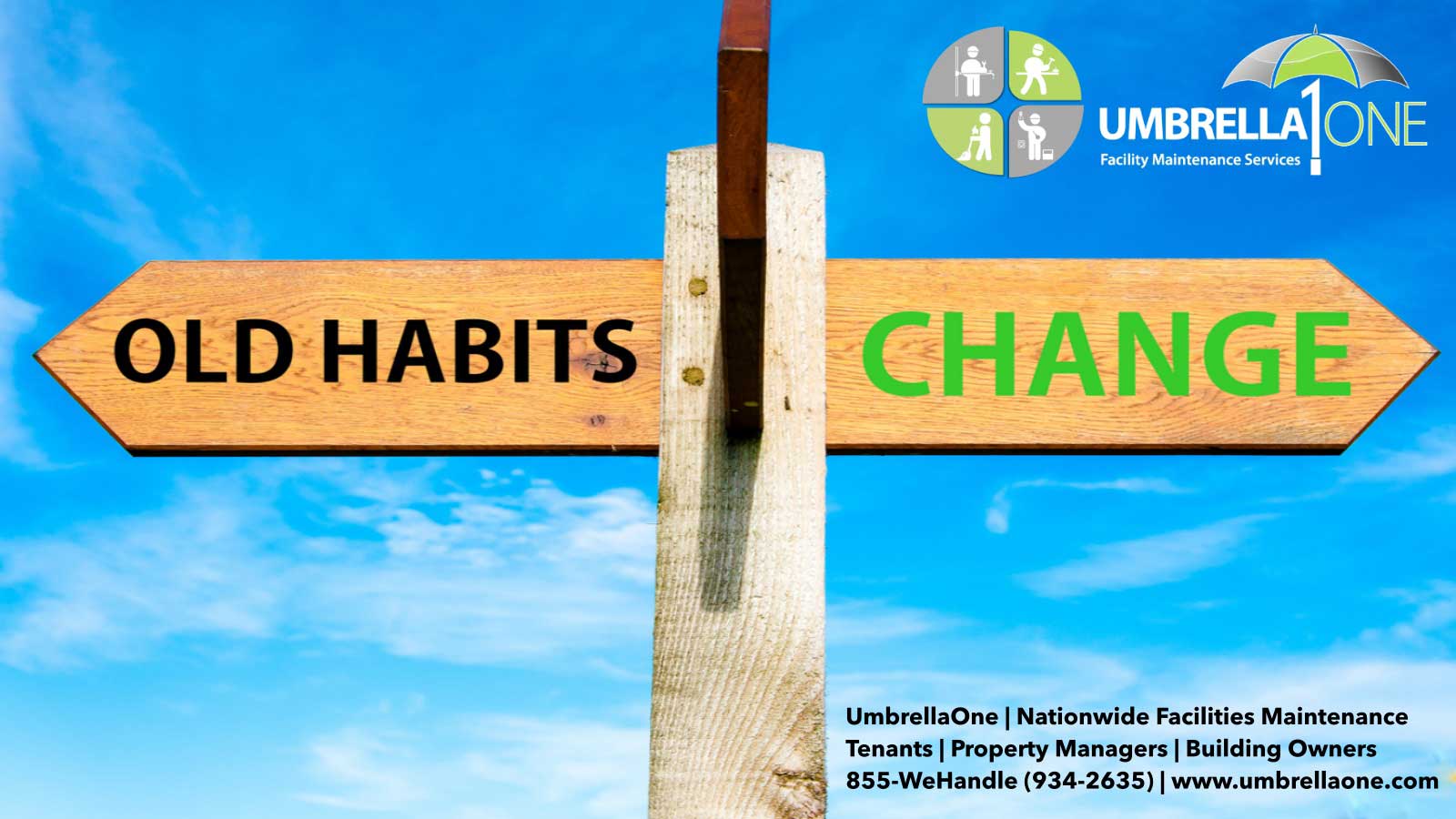 UMBRELLA1ONE
Facility Maintenance Services

OLD HABITS

CHANGE

UmbrellaOne | Nationwide Facilities Maintenance
Tenants | Property Managers | Building Owners
855-WeHandle (934-2635) | www.umbrellaone.com